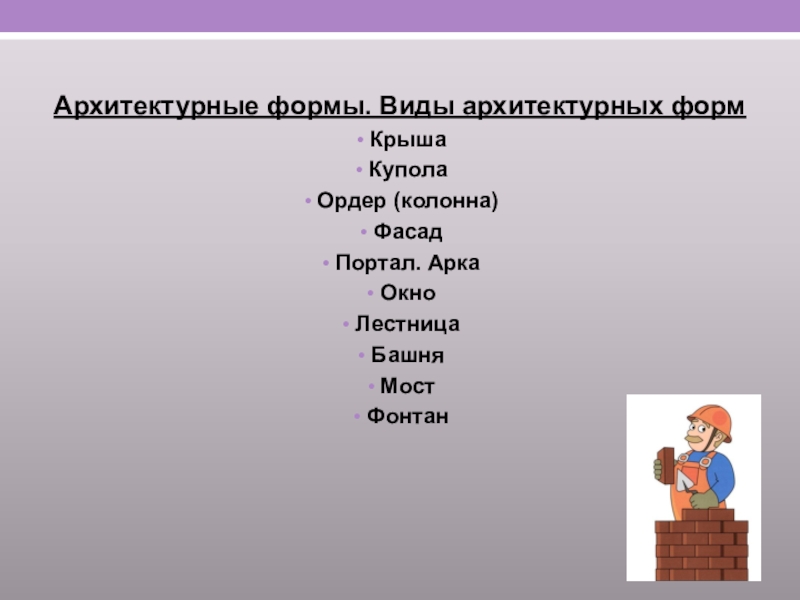 Архитектурные формы. Виды архитектурных форм

• Крыша
• Купола
• Ордер (колонна)
• Фасад
• Портал. Арка
• Окно
• Лестница
• Башня
• Мост
• Фонтан